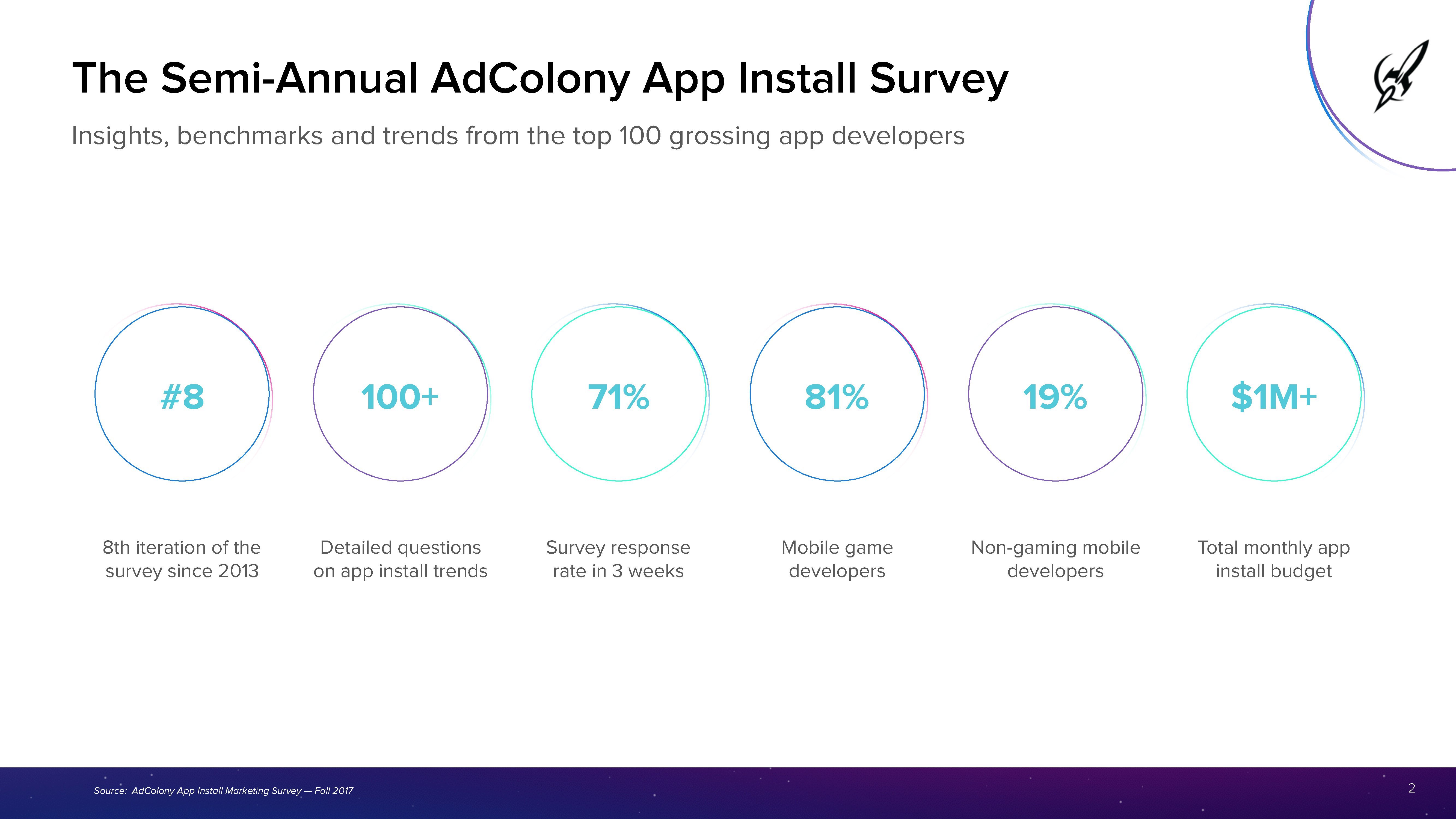 The Semi-Annual AdColony App Install Survey

Insights, benchmarks and trends from the top 100 grossing app developers

#8

8th iteration of the survey since 2013

100+

Detailed questions on app install trends

71%

Survey response rate in 3 weeks

81%

Mobile game developers

19%

Non-gaming mobile developers

$1M+

Total monthly app install budget

Source: AdColony App Install Marketing Survey — Fall 2017

2